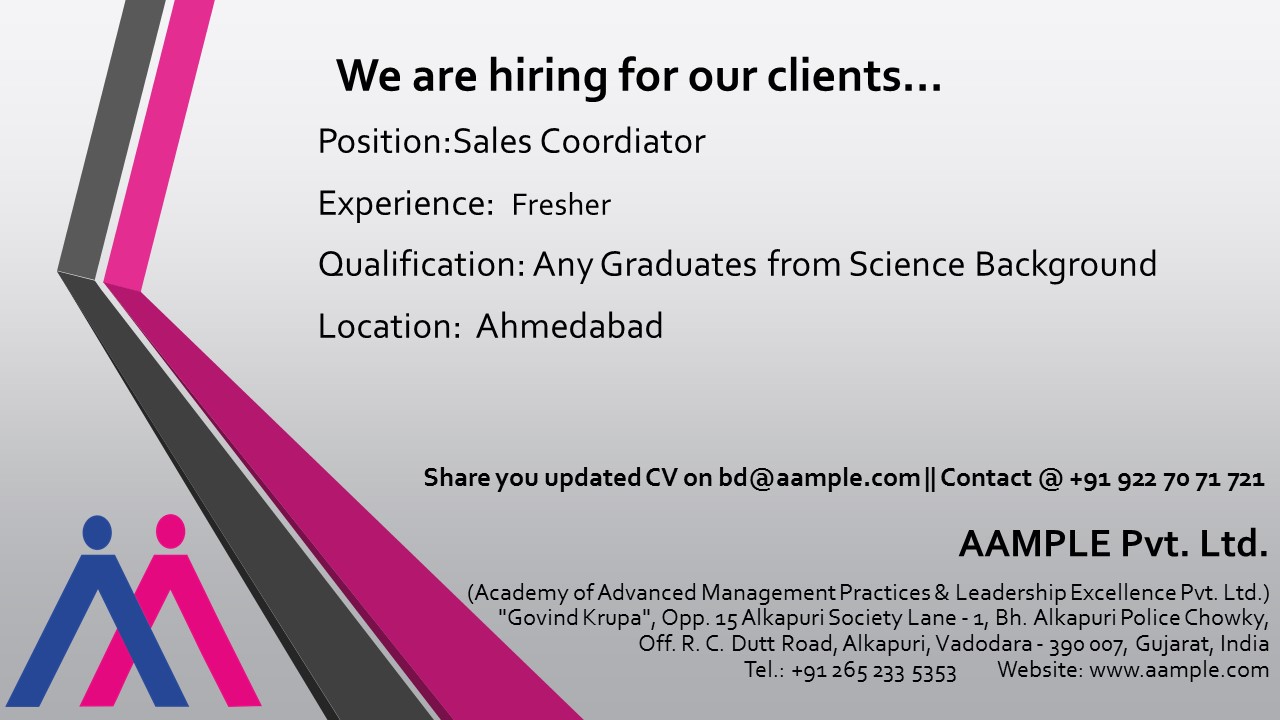 We are hiring for our clients…

Position:Sales Coordiator

Experience: Fresher

Qualification: Any Graduates from Science Background

Location: Ahmedabad

Share you updated CV on bd@aample.com || Contact @ +91 922 70 71 721

AAMPLE Pvt. Ltd.

(Academy of Advanced Management Practices & Leadership Excellence Pvt. Ltd.)
"Govind Krupa", Opp. 15 Alkapuri Society Lane - 1, Bh. Alkapuri Police Chowky,
Off. R. C. Dutt Road, Alkapuri, Vadodara - 390 007, Gujarat, India
Tel.: +91 265 233 5353 Website: www.aample.com